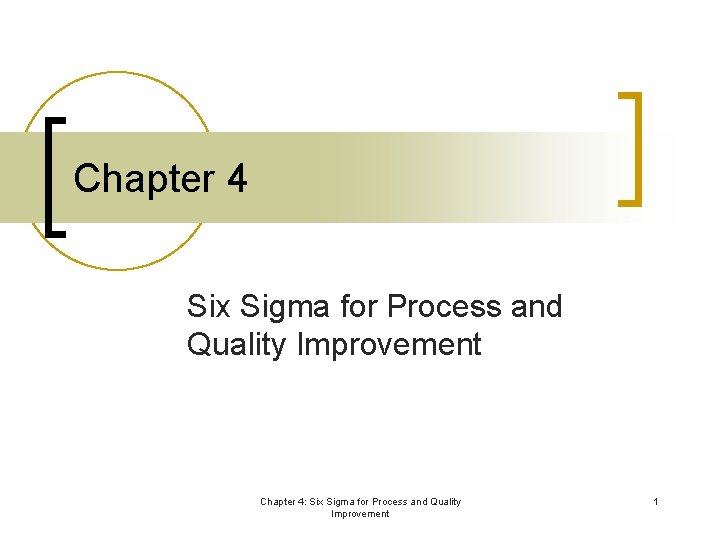 Chapter 4

Six Sigma for Process and Quality Improvement

Chapter 4: Six Sigma for Process and Quality Improvement

1